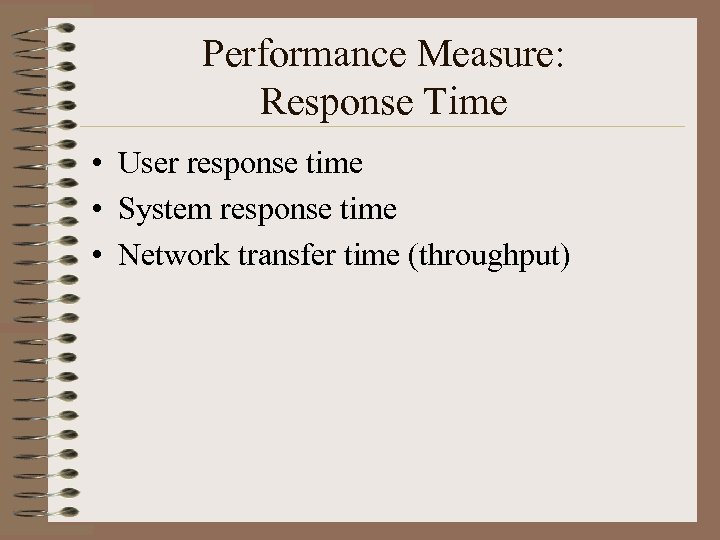 Performance Measure:
Response Time

• User response time
• System response time
• Network transfer time (throughput)